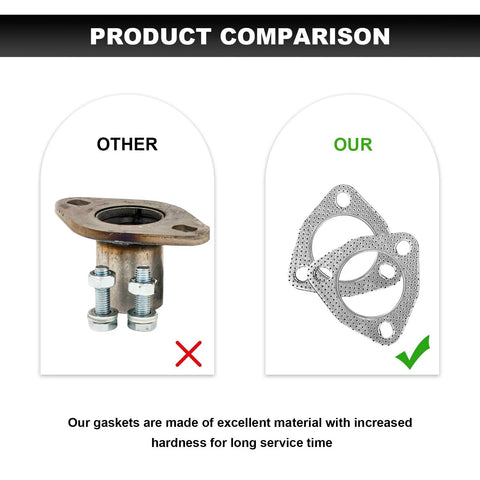 PRODUCT COMPARISON

OTHER

OUR

Our gaskets are made of excellent material with increased hardness for long service time